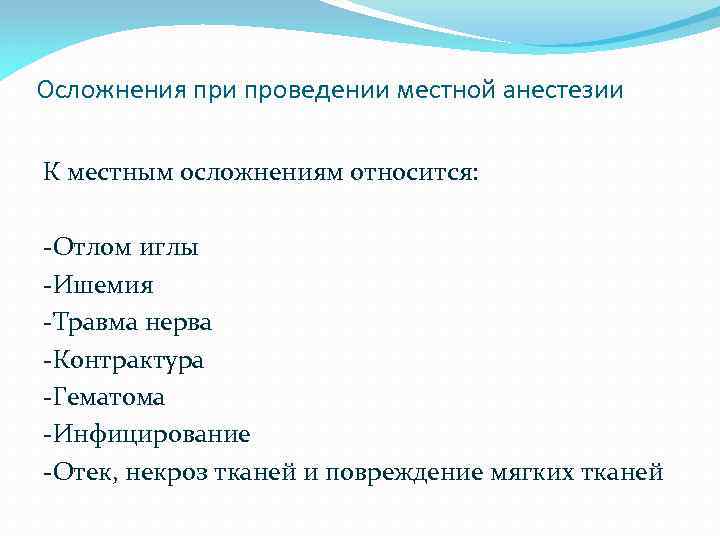 Осложнения при проведении местной анестезии

К местным осложнениям относится:

-Отлом иглы
-Ишемия
-Травма нерва
-Контрактура
-Гематома
-Инфицирование
-Отек, некроз тканей и повреждение мягких тканей